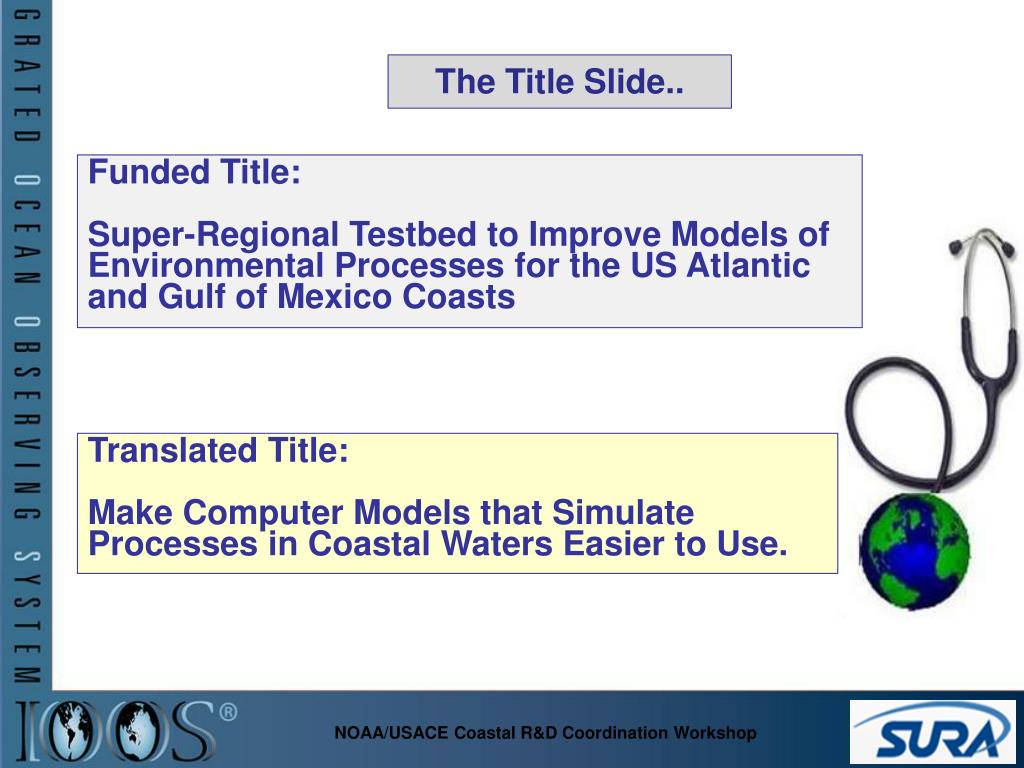 GRATED OCEAN OBSERVING SYSTEM

The Title Slide..

Funded Title:

Super-Regional Testbed to Improve Models of Environmental Processes for the US Atlantic and Gulf of Mexico Coasts

Translated Title:

Make Computer Models that Simulate Processes in Coastal Waters Easier to Use.

IOOS®

NOAA/USACE Coastal R&D Coordination Workshop

SURA